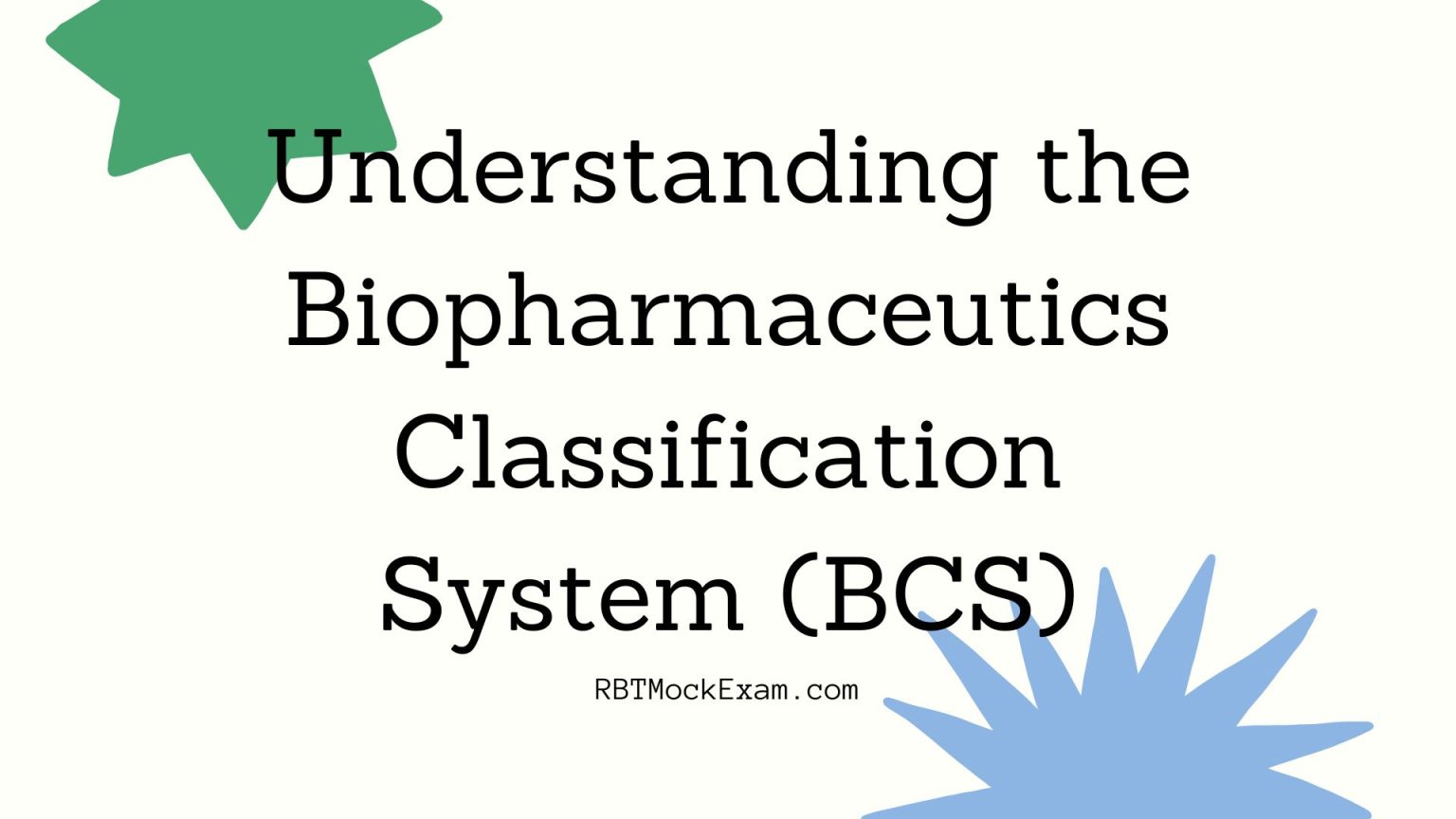 Understanding the Biopharmaceutics Classification System (BCS)

RBTMockExam.com